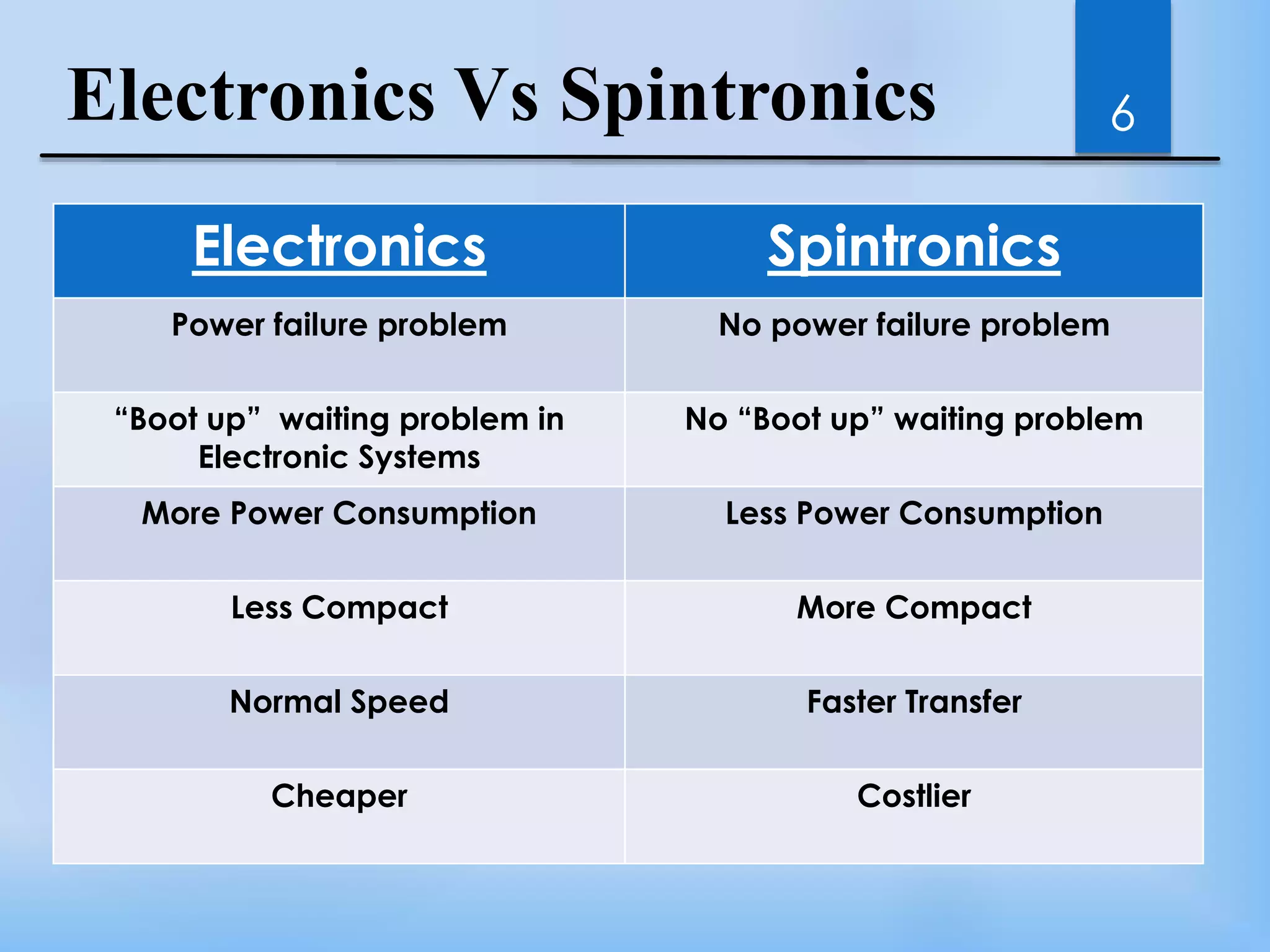 Electronics Vs Spintronics

6

| Electronics | Spintronics |
|---|---|
| Power failure problem | No power failure problem |
| “Boot up” waiting problem in Electronic Systems | No “Boot up” waiting problem |
| More Power Consumption | Less Power Consumption |
| Less Compact | More Compact |
| Normal Speed | Faster Transfer |
| Cheaper | Costlier |